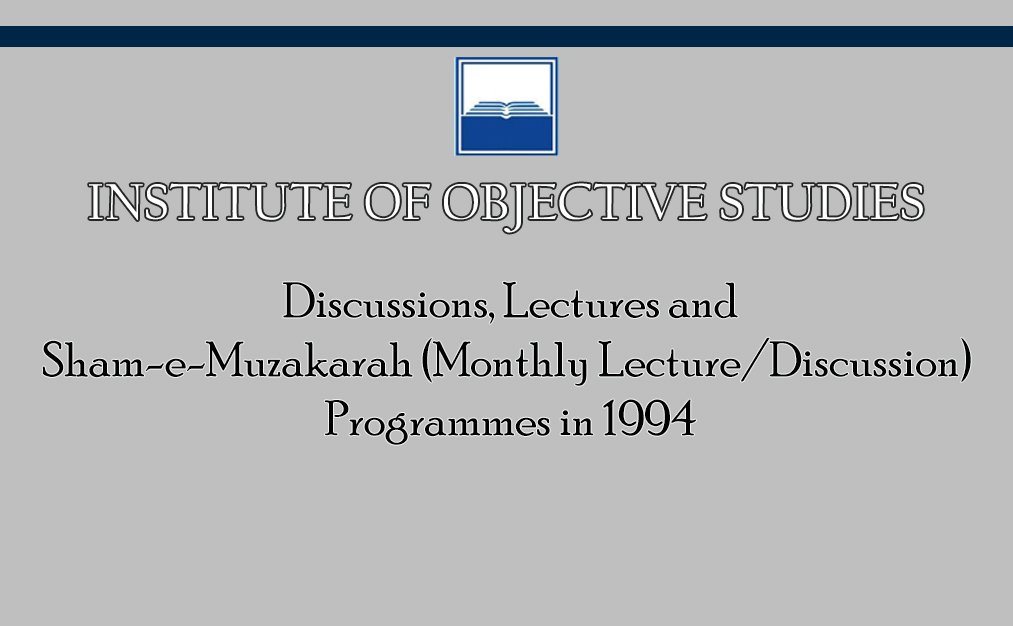 INSTITUTE OF OBJECTIVE STUDIES

Discussions, Lectures and Sham-e-Muzakarah (Monthly Lecture/Discussion) Programmes in 1994